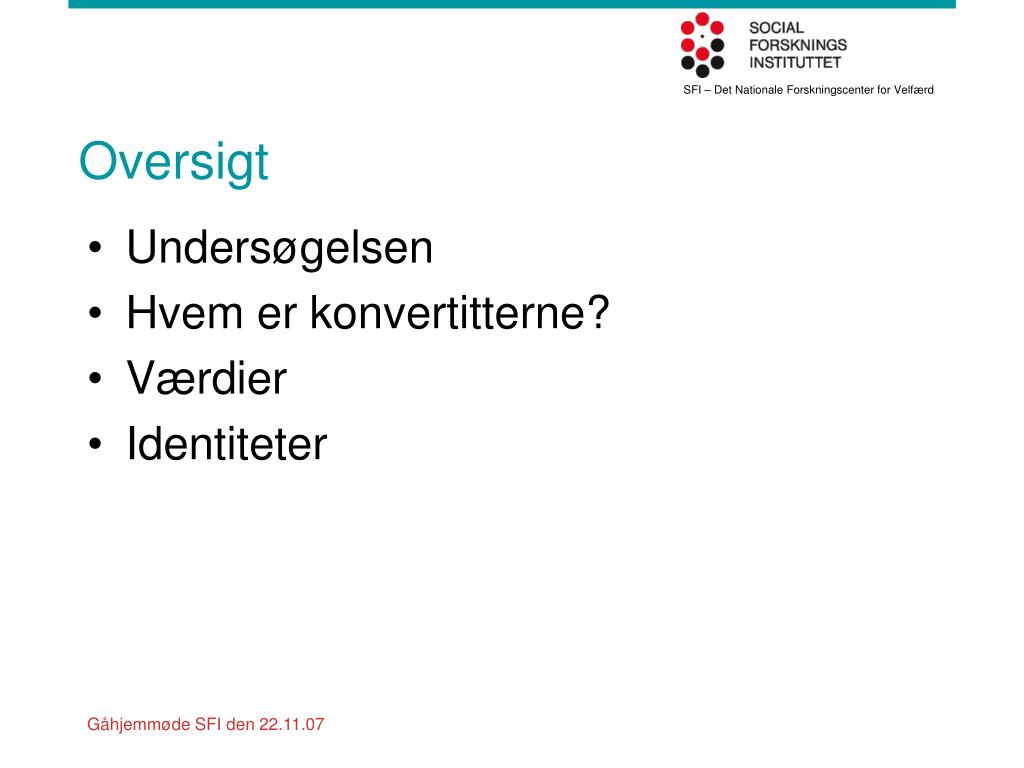 SOCIAL
FORSKNINGS
INSTITUTTET

SFI – Det Nationale Forskningscenter for Velfærd

Oversigt

• Undersøgelsen
• Hvem er konvertitterne?
• Værdier
• Identiteter

Gåhjemmøde SFI den 22.11.07